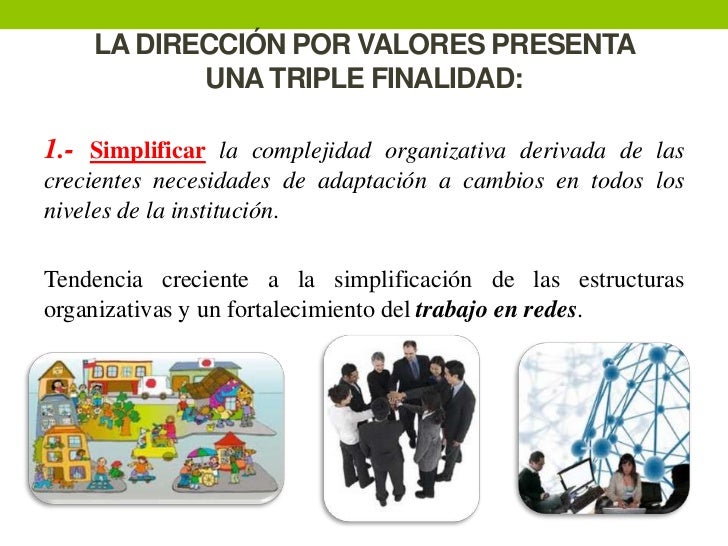 LA DIRECCIÓN POR VALORES PRESENTA UNA TRIPLE FINALIDAD:

1.- Simplificar la complejidad organizativa derivada de las crecientes necesidades de adaptación a cambios en todos los niveles de la institución.

Tendencia creciente a la simplificación de las estructuras organizativas y un fortalecimiento del trabajo en redes.